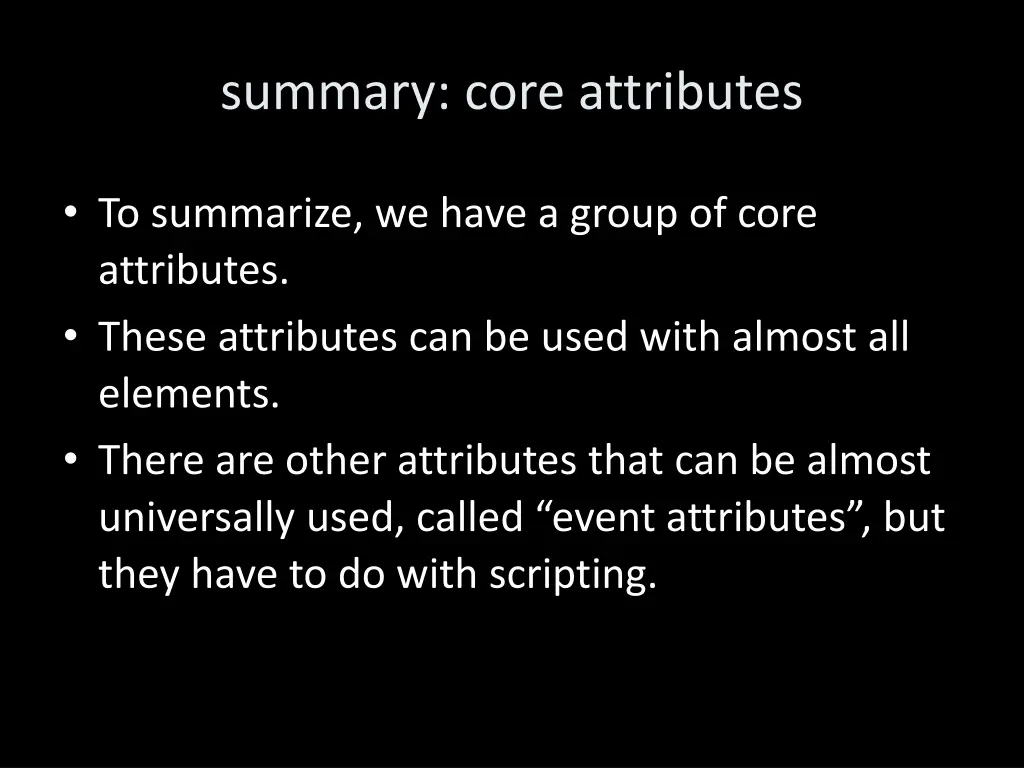 summary: core attributes

• To summarize, we have a group of core attributes.
• These attributes can be used with almost all elements.
• There are other attributes that can be almost universally used, called “event attributes”, but they have to do with scripting.